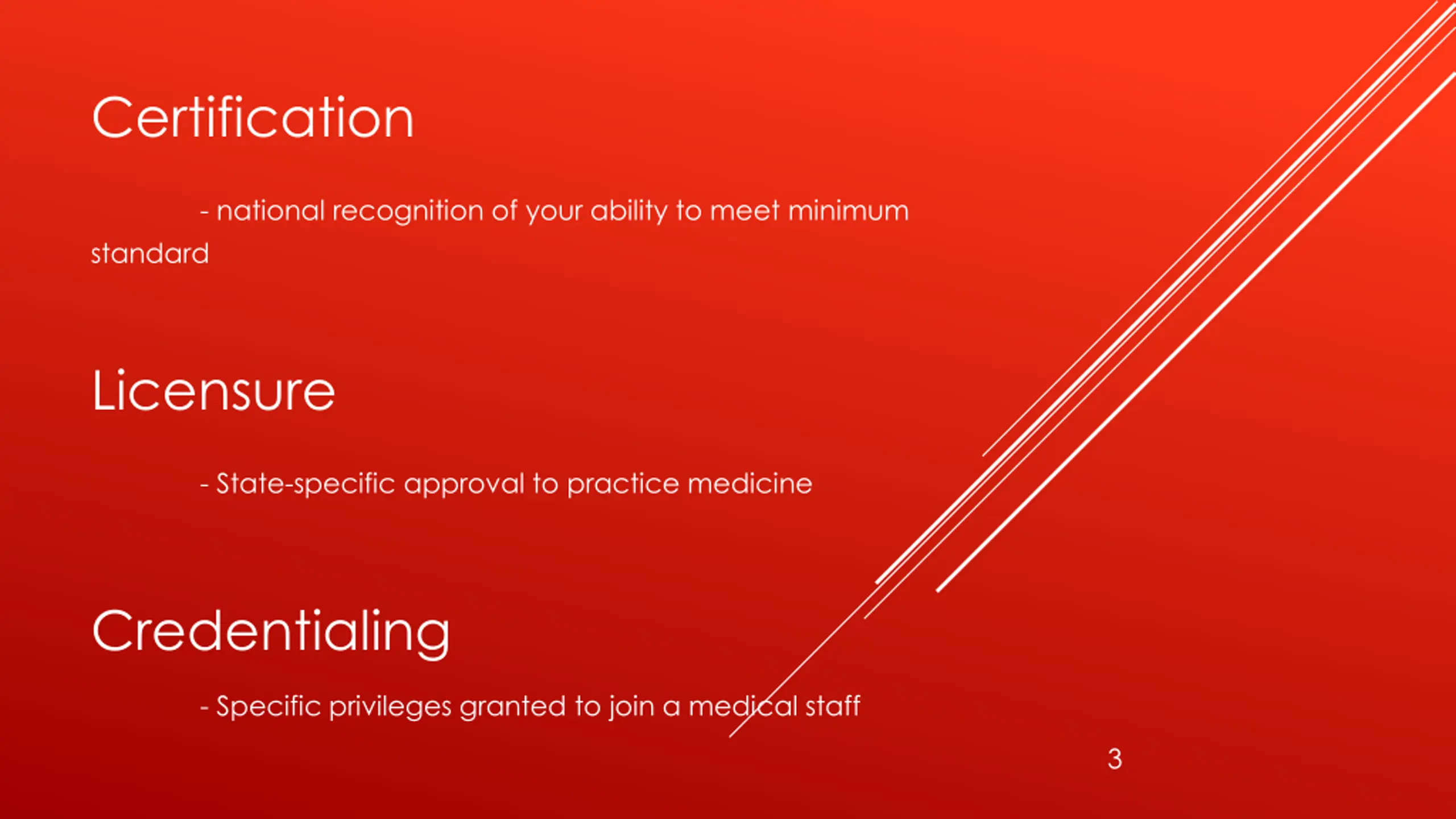 Certification

- national recognition of your ability to meet minimum standard

Licensure

- State-specific approval to practice medicine

Credentialing

- Specific privileges granted to join a medical staff

3